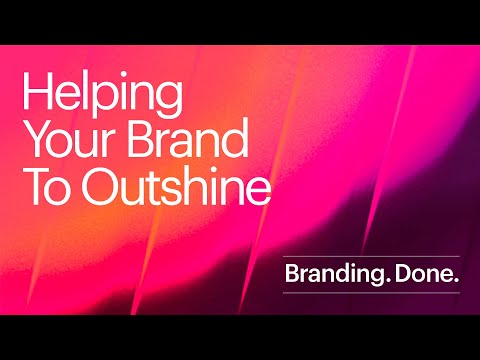 Helping Your Brand To Outshine

Branding. Done.